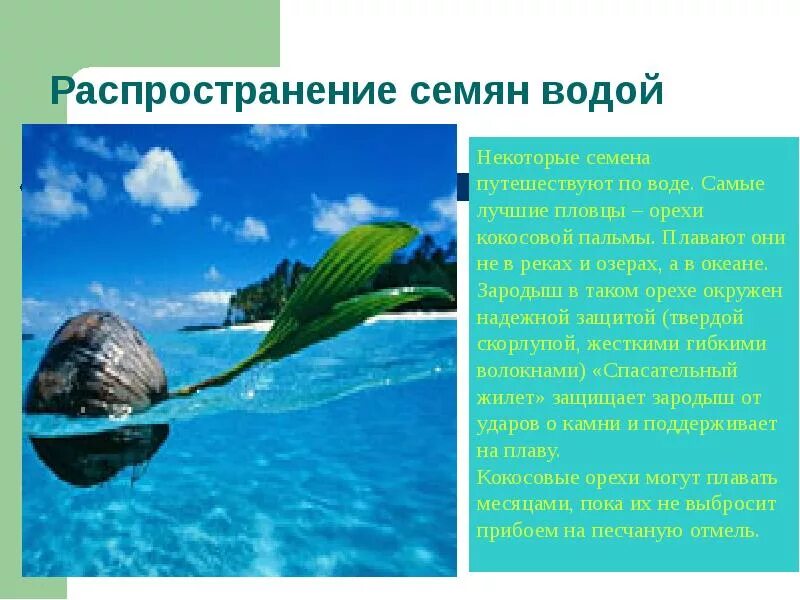 Распространение семян водой

Некоторые семена путешествуют по воде. Самые лучшие пловцы – орехи кокосовой пальмы. Плавают они не в реках и озерах, а в океане. Зародыш в таком орехе окружен надежной защитой (твердой скорлупой, жесткими гибкими волокнами) «Спасательный жилет» защищает зародыш от ударов о камни и поддерживает на плаву.
Кокосовые орехи могут плавать месяцами, пока их не выбросит прибоем на песчаную отмель.